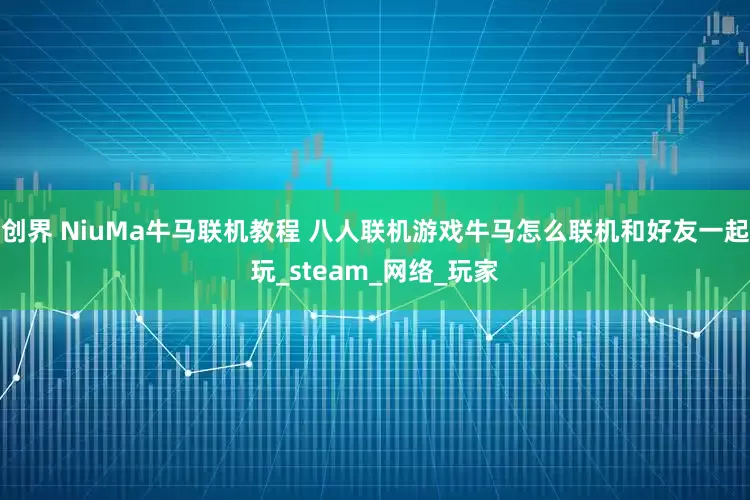 创界 NiuMa牛马联机教程 八人联机游戏牛马怎么联机和好友一起玩_steam_网络_玩家